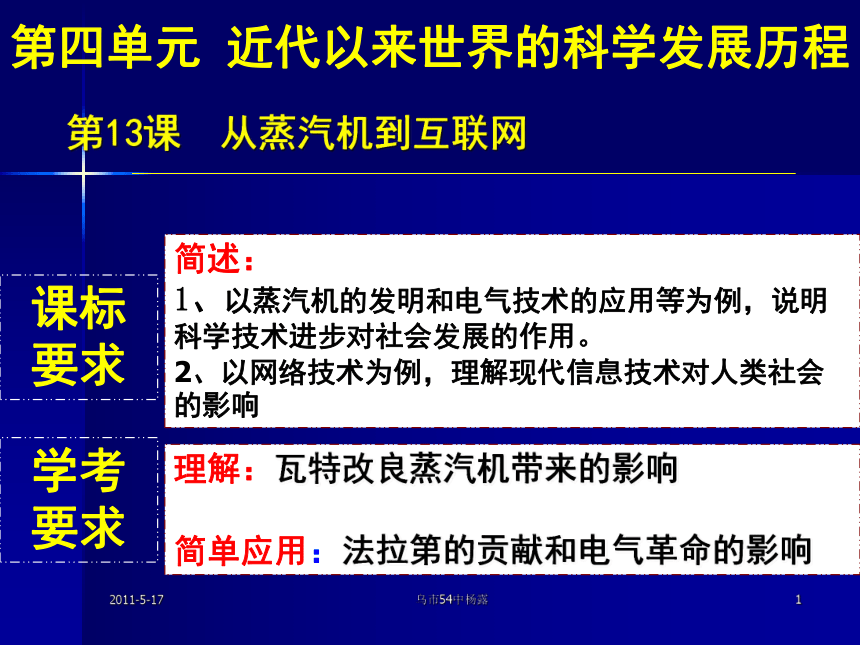 第四单元 近代以来世界的科学发展历程

第13课 从蒸汽机到互联网

课标要求

简述：
1、以蒸汽机的发明和电气技术的应用等为例，说明科学技术进步对社会发展的作用。
2、以网络技术为例，理解现代信息技术对人类社会的影响

学考要求

理解：瓦特改良蒸汽机带来的影响

简单应用：法拉第的贡献和电气革命的影响

2011-5-17

乌市54中杨露

1